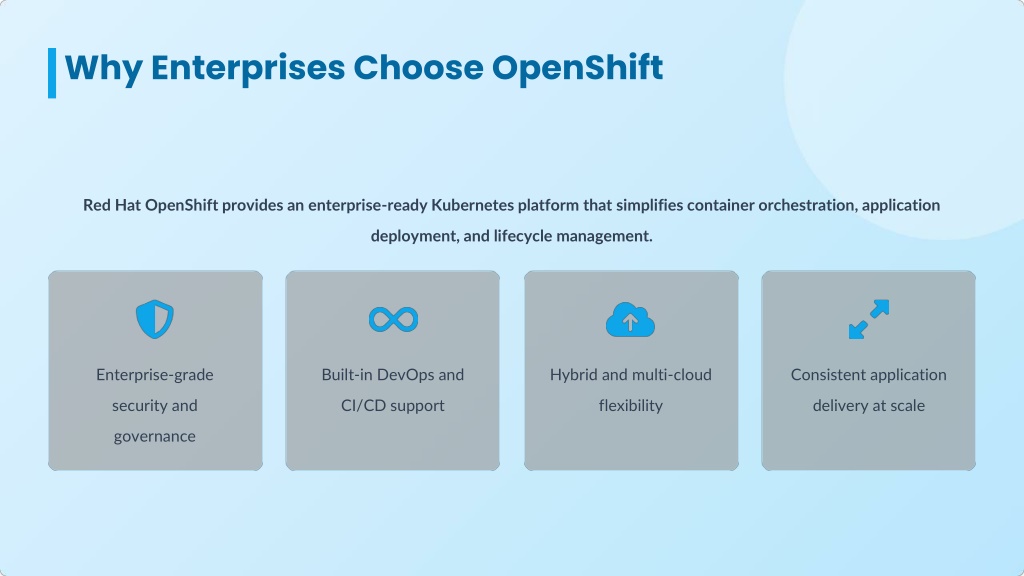 Why Enterprises Choose OpenShift

Red Hat OpenShift provides an enterprise-ready Kubernetes platform that simplifies container orchestration, application deployment, and lifecycle management.

Enterprise-grade security and governance

Built-in DevOps and CI/CD support

Hybrid and multi-cloud flexibility

Consistent application delivery at scale